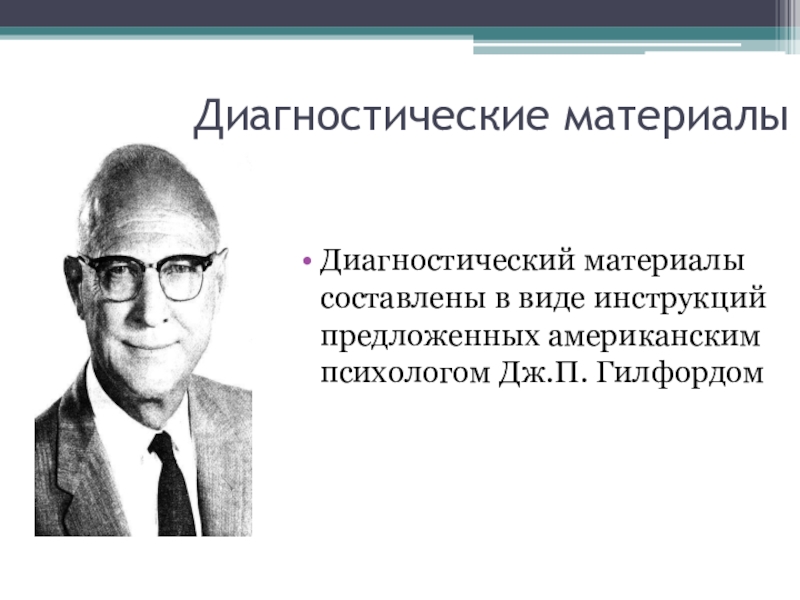 Диагностические материалы

• Диагностический материалы составлены в виде инструкций предложенных американским психологом Дж.П. Гилфордом